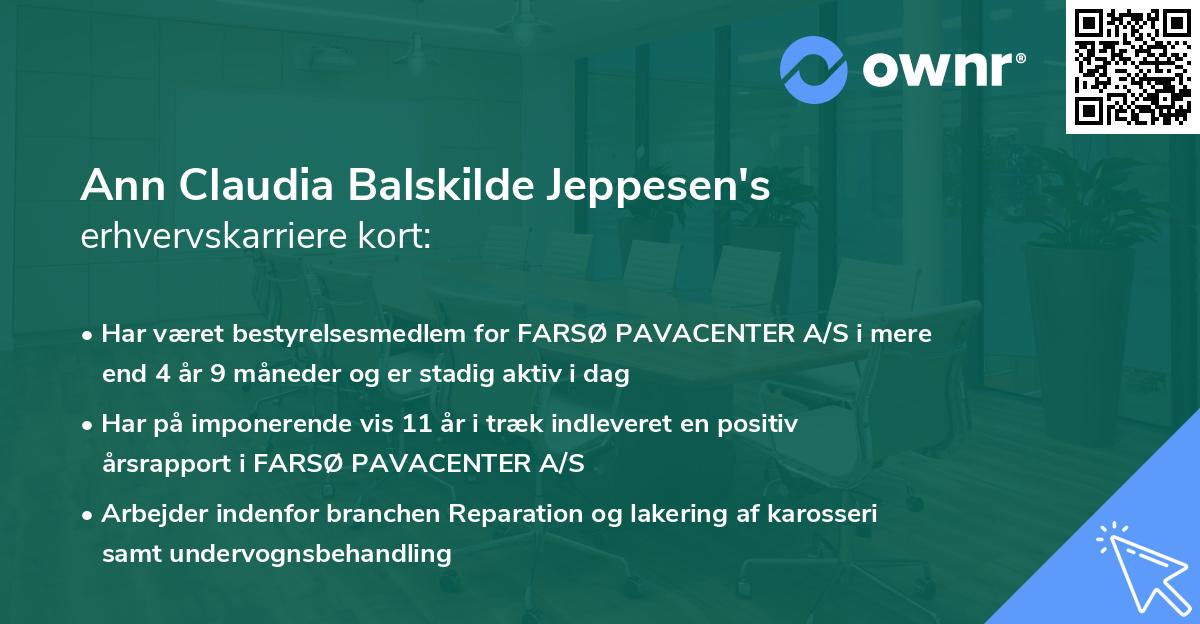 ownr®

Ann Claudia Balskilde Jeppesen's
erhvervskarriere kort:

• Har været bestyrelsesmedlem for FARSØ PAVACENTER A/S i mere end 4 år 9 måneder og er stadig aktiv i dag

• Har på imponerende vis 11 år i træk indleveret en positiv årsrapport i FARSØ PAVACENTER A/S

• Arbejder indenfor branchen Reparation og lakering af karosseri samt undervognsbehandling